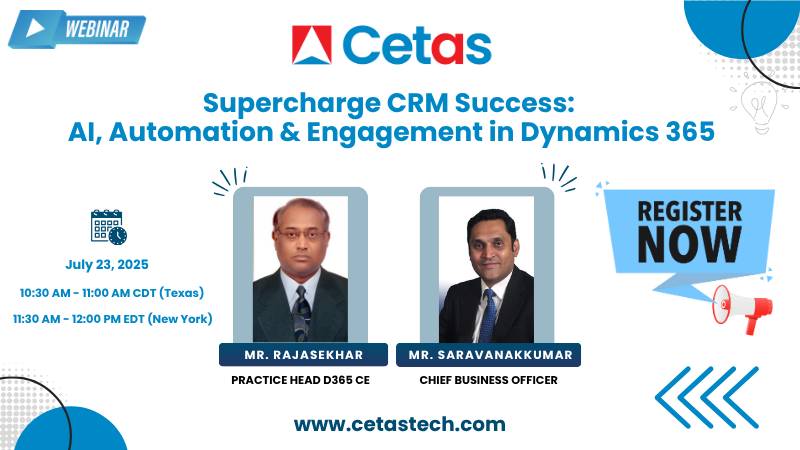 WEBINAR

Cetas

Supercharge CRM Success:
AI, Automation & Engagement in Dynamics 365

July 23, 2025

10:30 AM - 11:00 AM CDT (Texas)

11:30 AM - 12:00 PM EDT (New York)

MR. RAJASEKHAR
PRACTICE HEAD D365 CE

MR. SARAVANAKKUMAR
CHIEF BUSINESS OFFICER

REGISTER NOW

www.cetastech.com